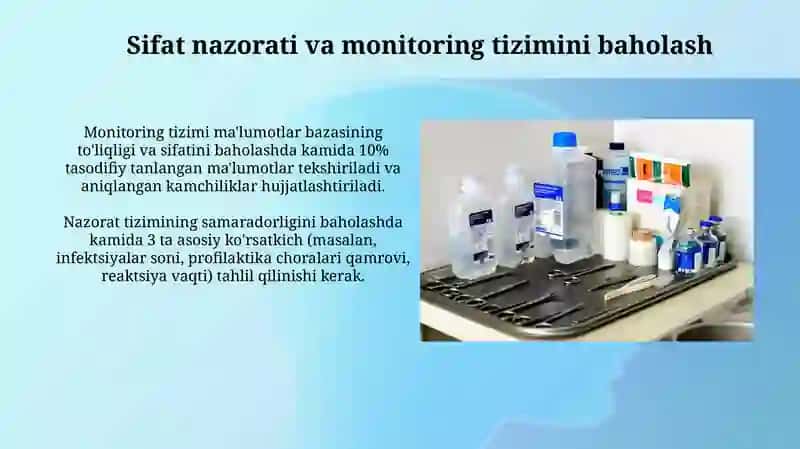 Sifat nazorati va monitoring tizimini baholash

Monitoring tizimi ma'lumotlar bazasining to'liqligi va sifatini baholashda kamida 10% tasodifiy tanlangan ma'lumotlar tekshiriladi va aniqlangan kamchiliklar hujjatlashtiriladi.

Nazorat tizimining samaradorligini baholashda kamida 3 ta asosiy ko'rsatkich (masalan, infektsiyalar soni, profilaktika choralari qamrovi, reaktsiya vaqti) tahlil qilinishi kerak.